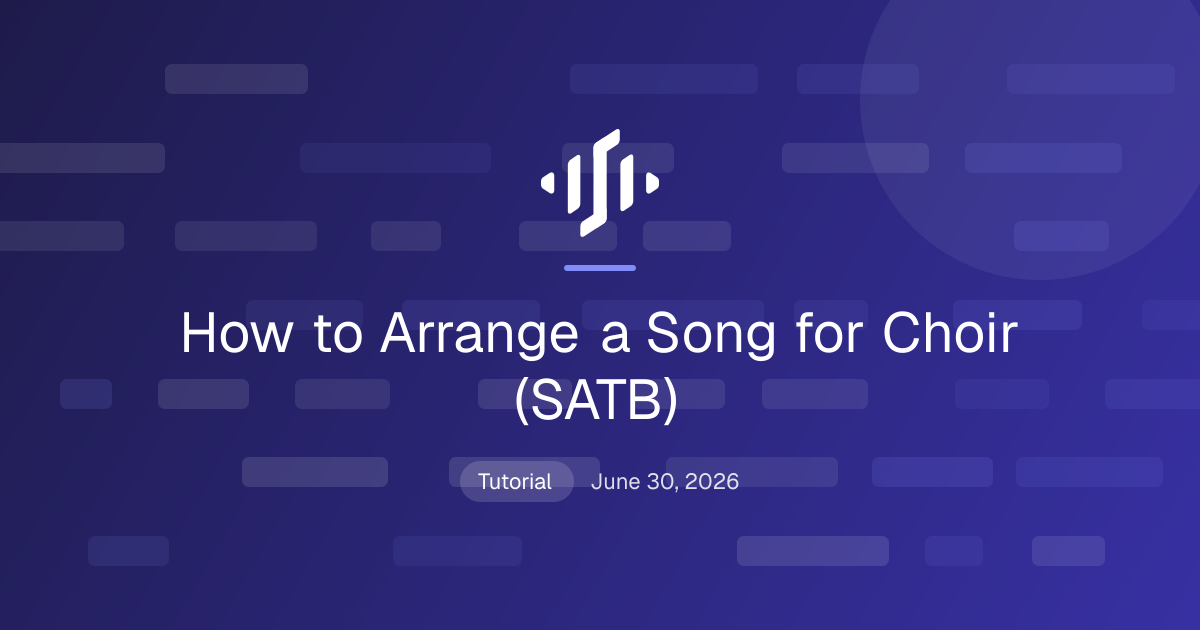 How to Arrange a Song for Choir (SATB)

Tutorial June 30, 2026